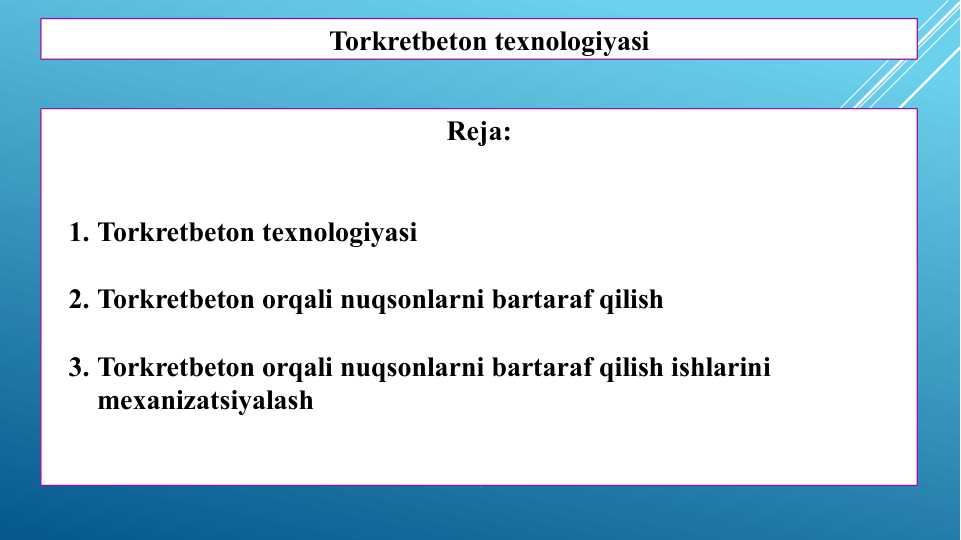 Torkretbeton texnologiyasi

Reja:

1. Torkretbeton texnologiyasi

2. Torkretbeton orqali nuqsonlarni bartaraf qilish

3. Torkretbeton orqali nuqsonlarni bartaraf qilish ishlarini mexanizatsiyalash